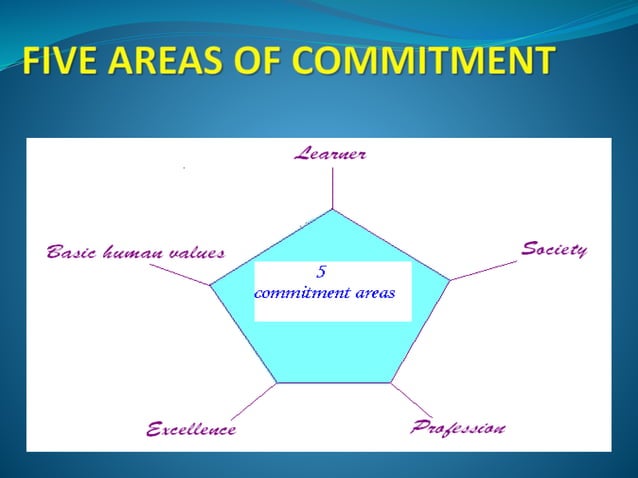 FIVE AREAS OF COMMITMENT

Learner

Basic human values

Society

5
commitment areas

Excellence

Profession